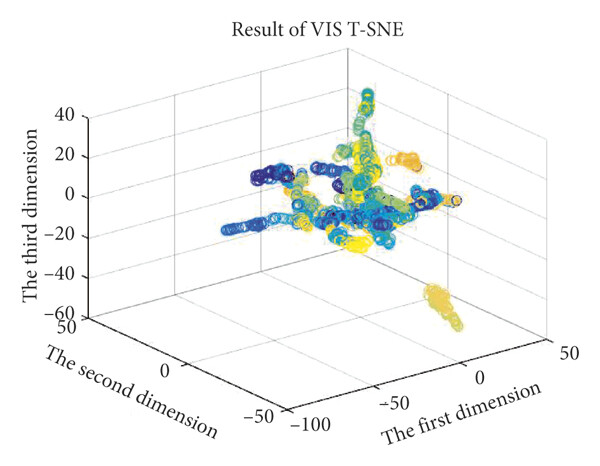 Result of VIS T-SNE

The third dimension

40
20
0
−20
−40
−60

50
0
−50

The second dimension

−100
−50
0
50

The first dimension